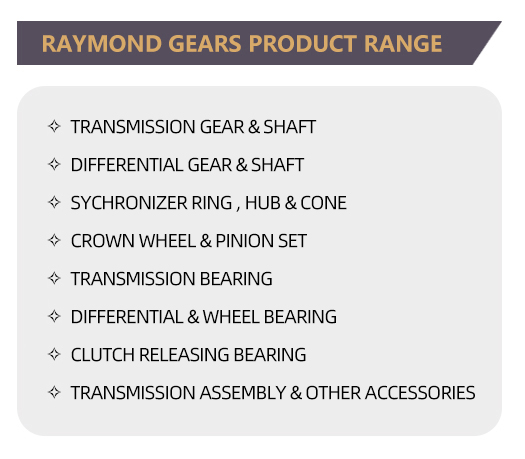 RAYMOND GEARS PRODUCT RANGE

✧ TRANSMISSION GEAR & SHAFT

✧ DIFFERENTIAL GEAR & SHAFT

✧ SYCHRONIZER RING , HUB & CONE

✧ CROWN WHEEL & PINION SET

✧ TRANSMISSION BEARING

✧ DIFFERENTIAL & WHEEL BEARING

✧ CLUTCH RELEASING BEARING

✧ TRANSMISSION ASSEMBLY & OTHER ACCESSORIES